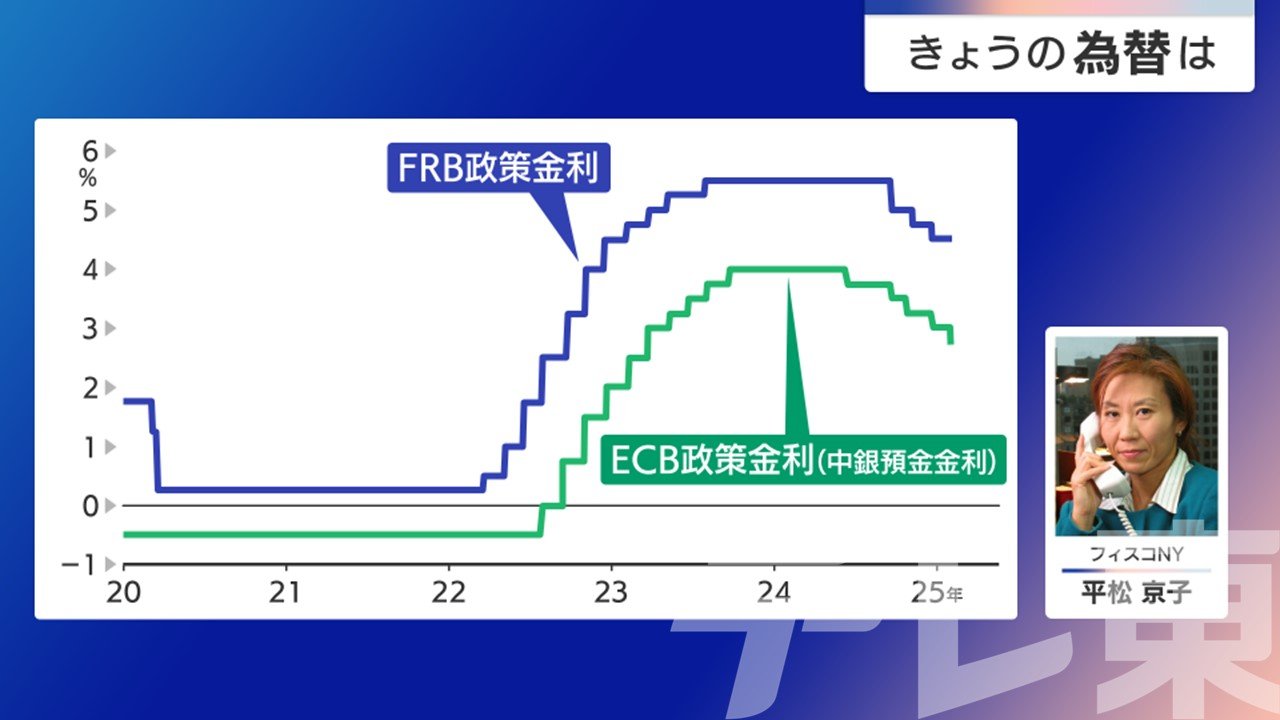 きょうの為替は

6
%
5
4
3
2
1
0
−1

FRB政策金利

ECB政策金利(中銀預金金利)

20
21
22
23
24
25年

フィスコNY
平松 京子

テレ東